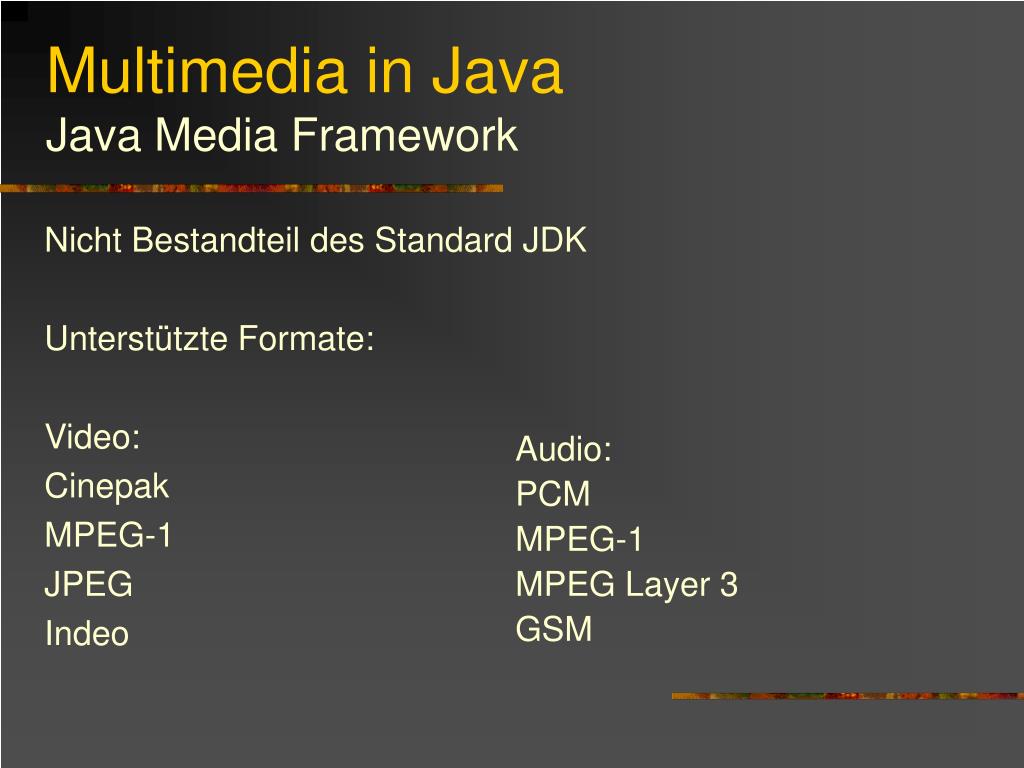 Multimedia in Java
Java Media Framework

Nicht Bestandteil des Standard JDK

Unterstützte Formate:

Video:
Cinepak
MPEG-1
JPEG
Indeo

Audio:
PCM
MPEG-1
MPEG Layer 3
GSM